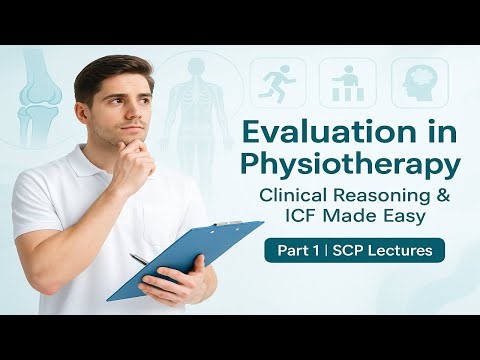 Evaluation in Physiotherapy

Clinical Reasoning & ICF Made Easy

Part 1 | SCP Lectures